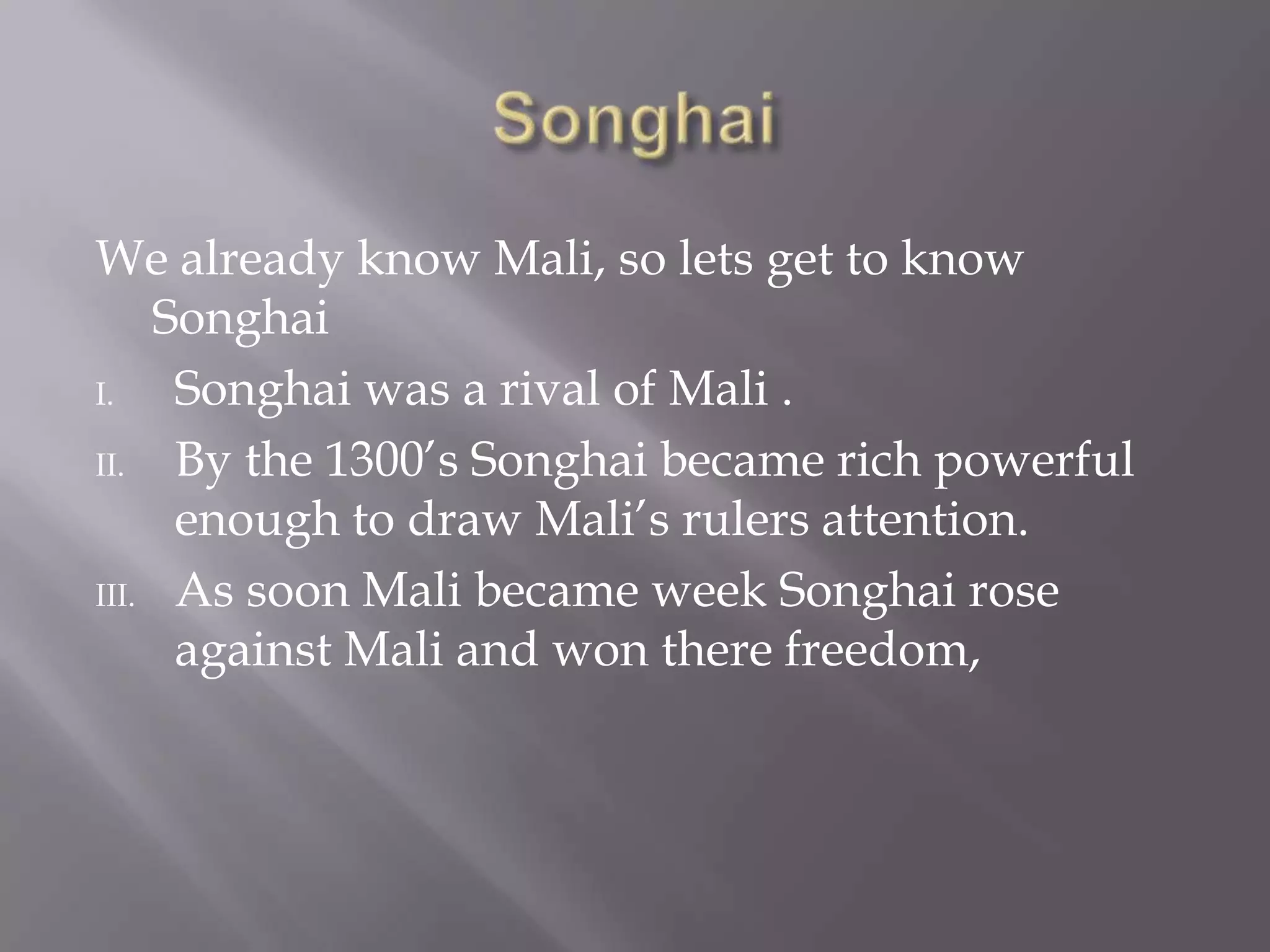 Songhai

We already know Mali, so lets get to know Songhai

I. Songhai was a rival of Mali .

II. By the 1300's Songhai became rich powerful enough to draw Mali's rulers attention.

III. As soon Mali became week Songhai rose against Mali and won there freedom,